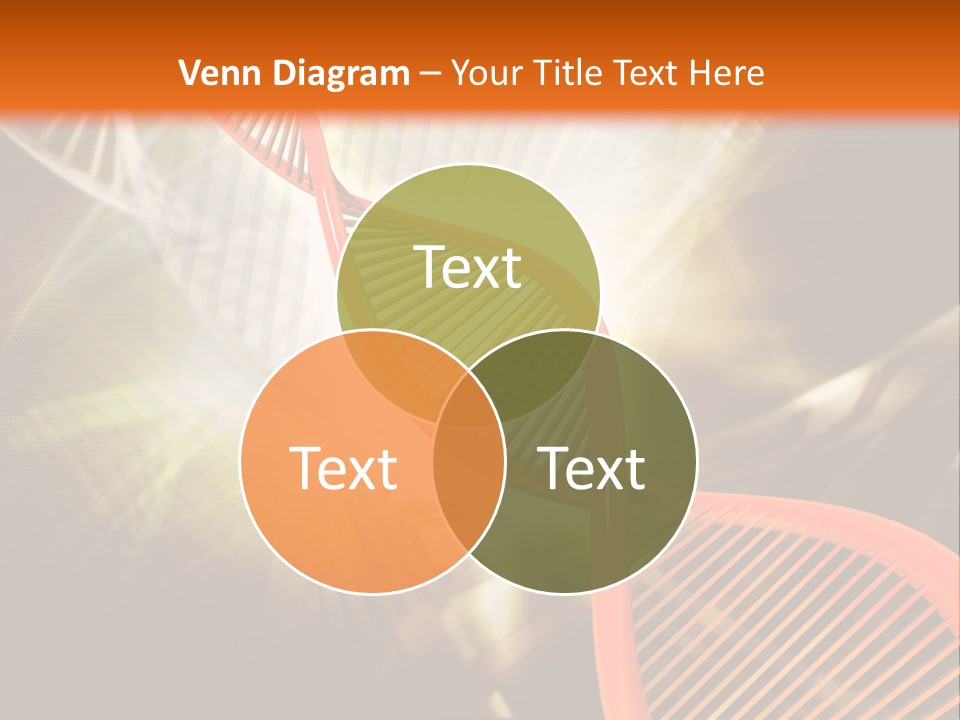 Venn Diagram – Your Title Text Here

Text

Text

Text